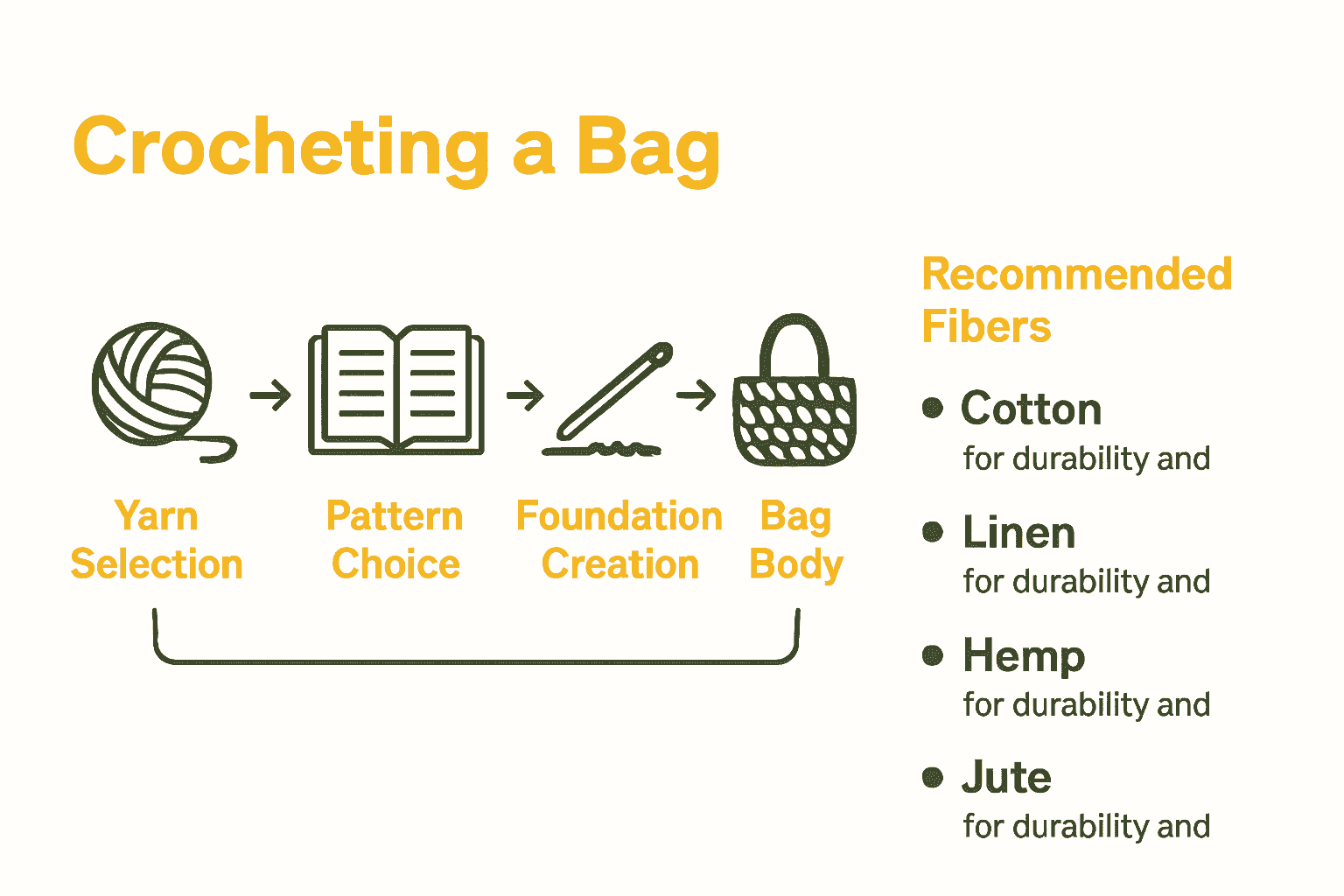 Crocheting a Bag

Yarn Selection

Pattern Choice

Foundation Creation

Bag Body

Recommended Fibers

• Cotton
for durability and

• Linen
for durability and

• Hemp
for durability and

• Jute
for durability and